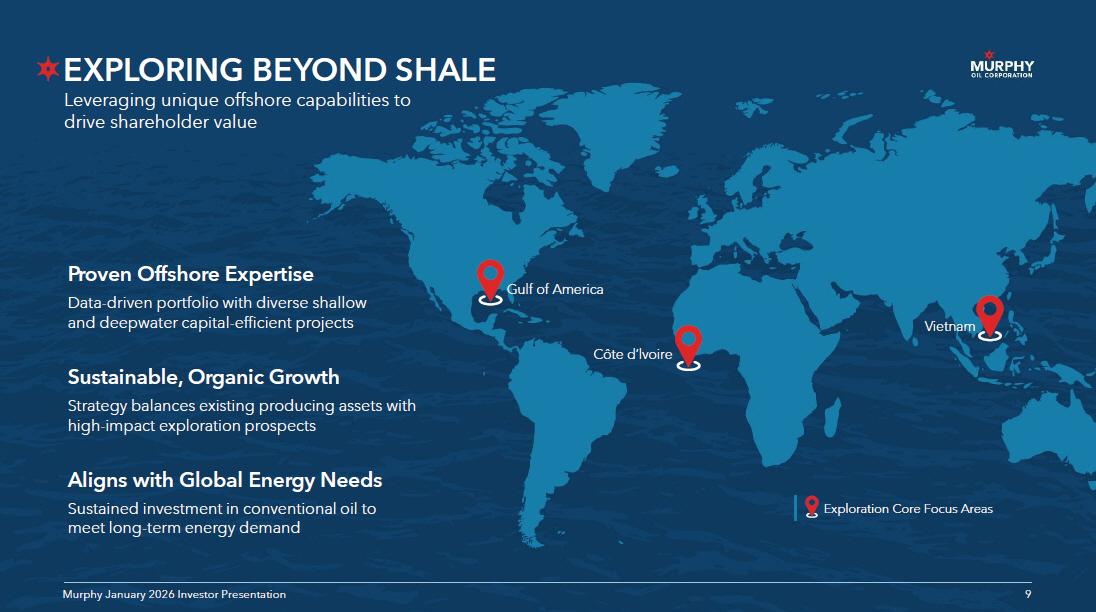 EXPLORING BEYOND SHALE

Leveraging unique offshore capabilities to drive shareholder value

MURPHY
OIL CORPORATION

Proven Offshore Expertise

Data-driven portfolio with diverse shallow and deepwater capital-efficient projects

Sustainable, Organic Growth

Strategy balances existing producing assets with high-impact exploration prospects

Aligns with Global Energy Needs

Sustained investment in conventional oil to meet long-term energy demand

Gulf of America

Côte d'Ivoire

Vietnam

Exploration Core Focus Areas

Murphy January 2026 Investor Presentation

9